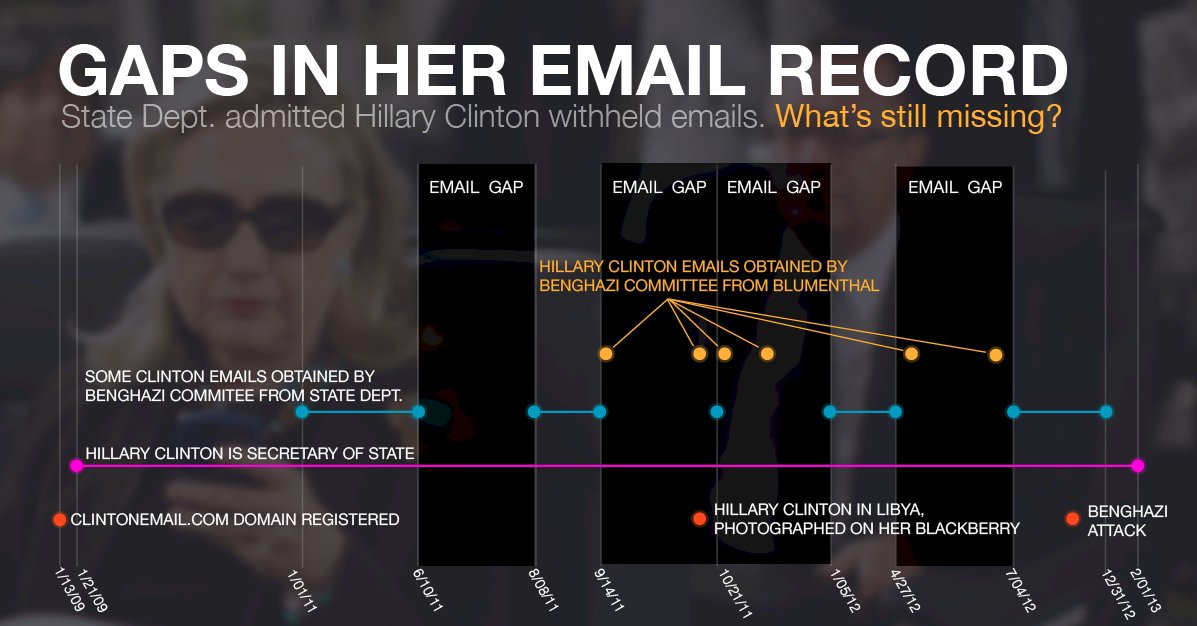 GAPS IN HER EMAIL RECORD

State Dept. admitted Hillary Clinton withheld emails. What's still missing?

EMAIL GAP

EMAIL GAP

EMAIL GAP

EMAIL GAP

HILLARY CLINTON EMAILS OBTAINED BY BENGHAZI COMMITTEE FROM BLUMENTHAL

SOME CLINTON EMAILS OBTAINED BY BENGHAZI COMMITEE FROM STATE DEPT.

HILLARY CLINTON IS SECRETARY OF STATE

CLINTONEMAIL.COM DOMAIN REGISTERED

HILLARY CLINTON IN LIBYA, PHOTOGRAPHED ON HER BLACKBERRY

BENGHAZI ATTACK

1/13/09

1/21/09

1/01/11

6/10/11

8/08/11

9/14/11

10/21/11

1/05/12

4/27/12

7/04/12

12/31/12

2/01/13